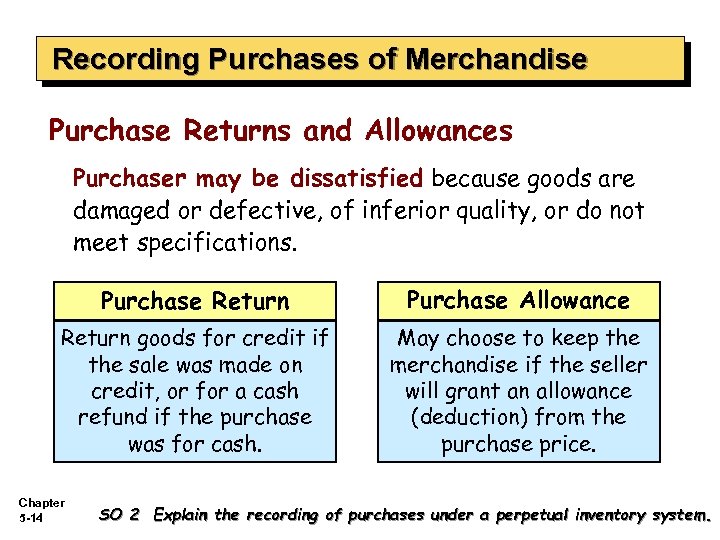 Recording Purchases of Merchandise

Purchase Returns and Allowances

Purchaser may be dissatisfied because goods are damaged or defective, of inferior quality, or do not meet specifications.

Purchase Return

Return goods for credit if the sale was made on credit, or for a cash refund if the purchase was for cash.

Purchase Allowance

May choose to keep the merchandise if the seller will grant an allowance (deduction) from the purchase price.

Chapter 5-14

SO 2 Explain the recording of purchases under a perpetual inventory system.